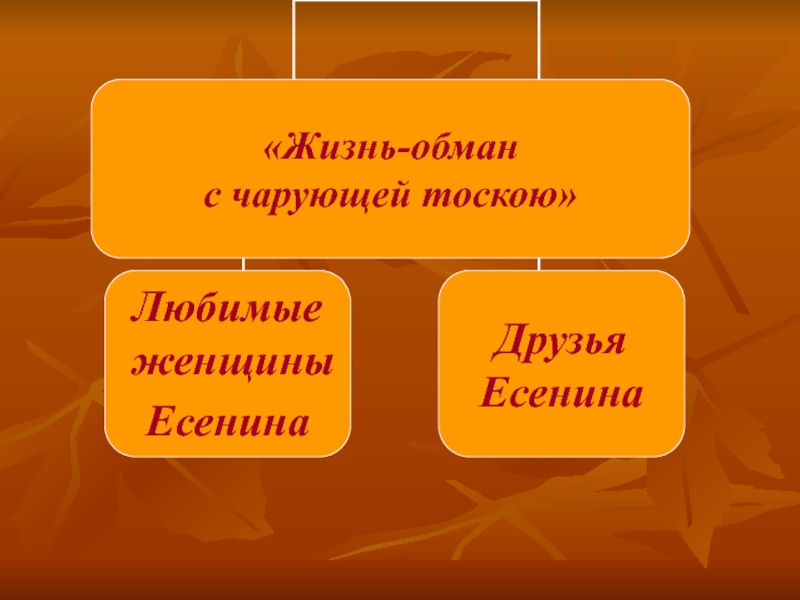 «Жизнь-обман
с чарующей тоскою»

Любимые женщины Есенина

Друзья Есенина